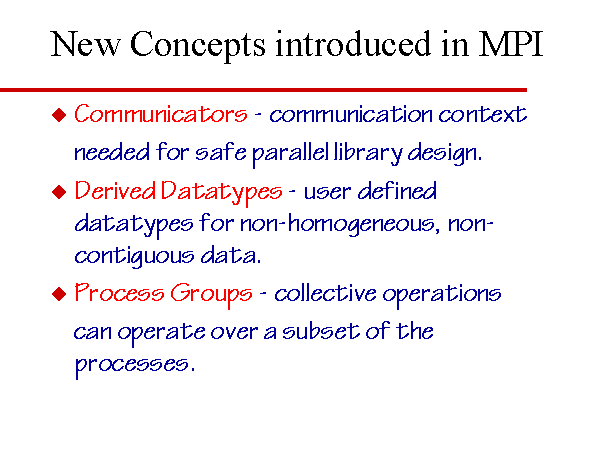 New Concepts introduced in MPI

◆ Communicators - communication context needed for safe parallel library design.

◆ Derived Datatypes - user defined datatypes for non-homogeneous, non-contiguous data.

◆ Process Groups - collective operations can operate over a subset of the processes.